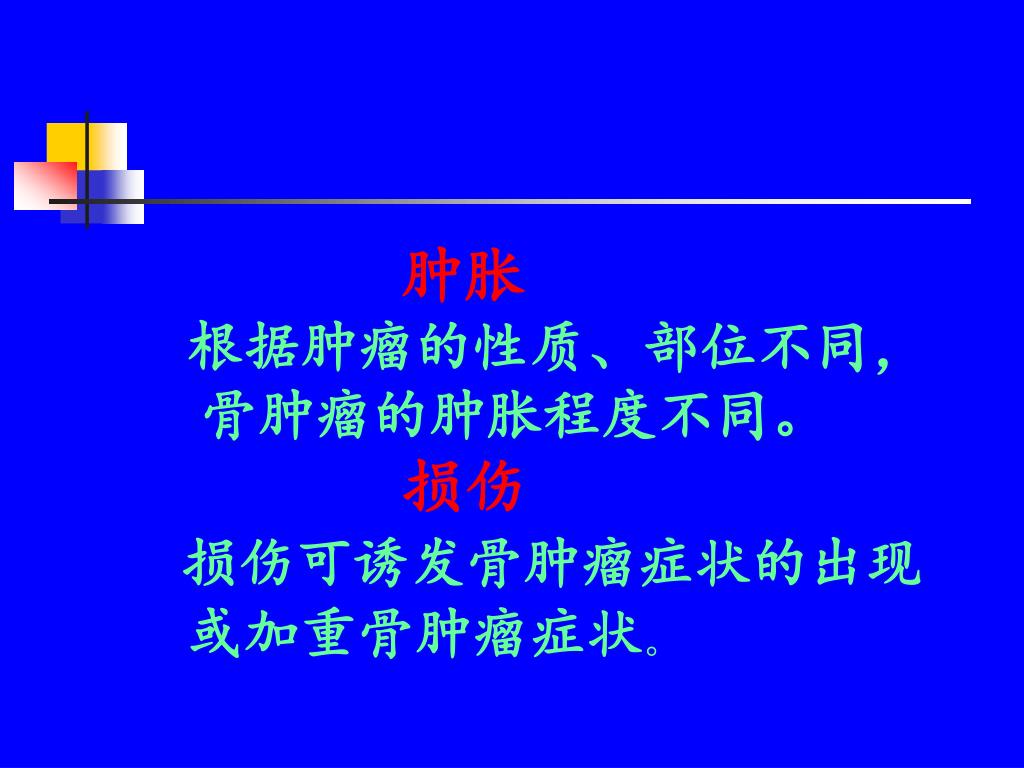 肿胀

根据肿瘤的性质、部位不同，骨肿瘤的肿胀程度不同。

损伤

损伤可诱发骨肿瘤症状的出现或加重骨肿瘤症状。